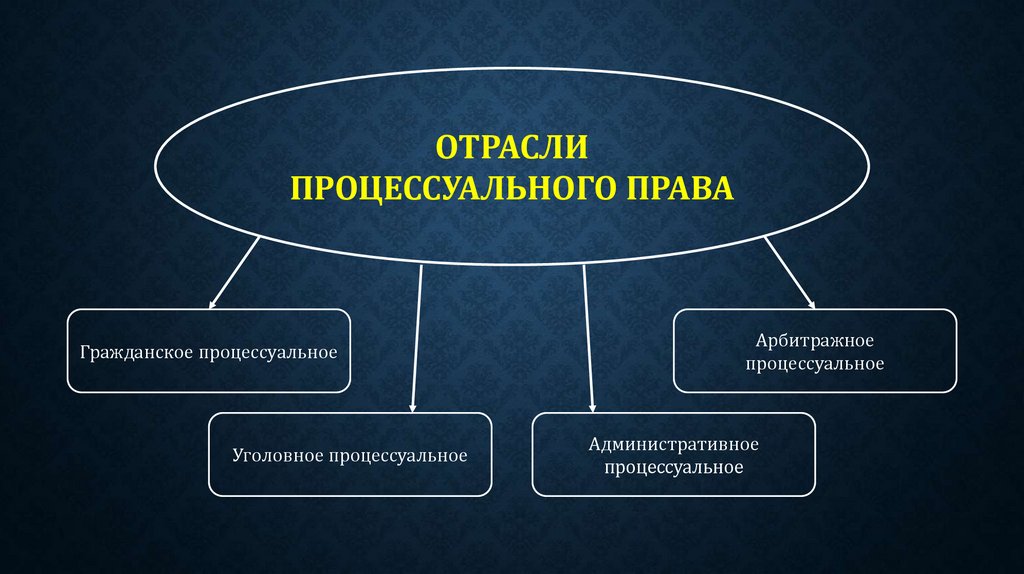 ОТРАСЛИ ПРОЦЕССУАЛЬНОГО ПРАВА

Гражданское процессуальное

Уголовное процессуальное

Административное процессуальное

Арбитражное процессуальное